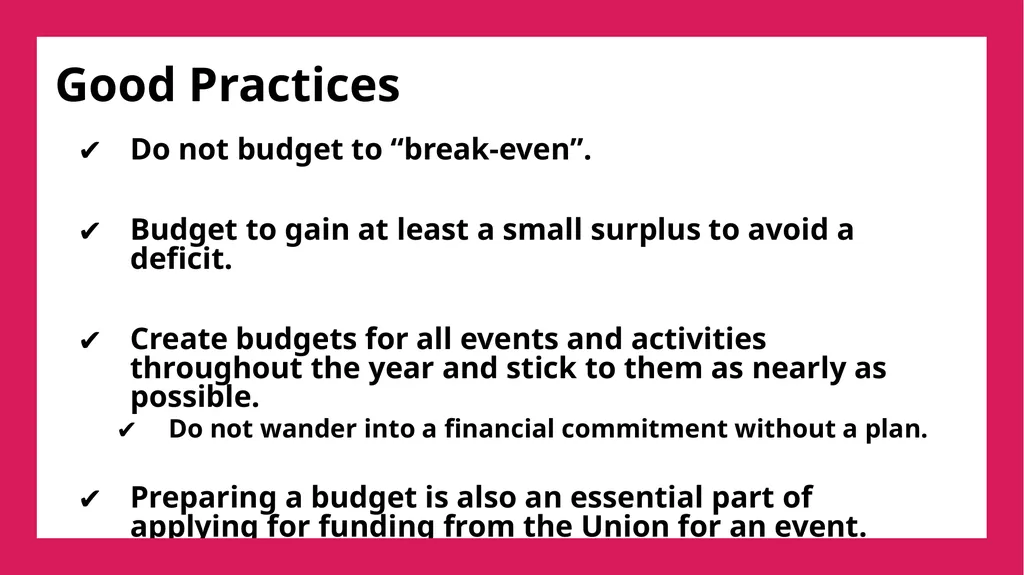 Good Practices

✔ Do not budget to “break-even”.

✔ Budget to gain at least a small surplus to avoid a deficit.

✔ Create budgets for all events and activities throughout the year and stick to them as nearly as possible.

✔ Do not wander into a financial commitment without a plan.

✔ Preparing a budget is also an essential part of applying for funding from the Union for an event.